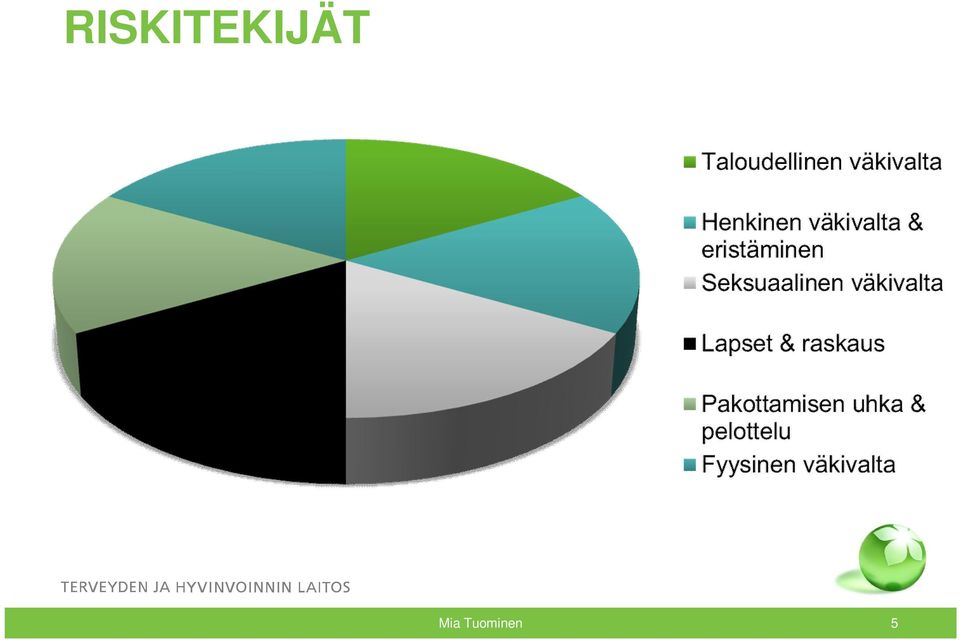 RISKITEKIJÄT

Taloudellinen väkivalta

Henkinen väkivalta & eristäminen

Seksuaalinen väkivalta

Lapset & raskaus

Pakottamisen uhka & pelottelu

Fyysinen väkivalta

TERVEYDEN JA HYVINVOINNIN LAITOS

Mia Tuominen

5